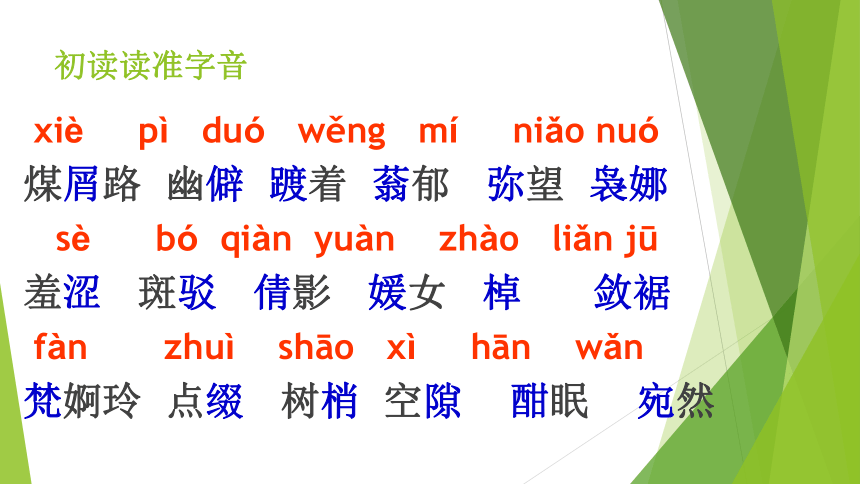 初读读准字音

xiè pì duó wěng mí niǎo nuó
煤屑路 幽僻 踱着 蓊郁 弥望 袅娜

sè bó qiàn yuàn zhào liǎn jū
羞涩 斑驳 倩影 媛女 棹 敛裾

fàn zhuì shāo xì hān wǎn
梵婀玲 点缀 树梢 空隙 酣眠 宛然